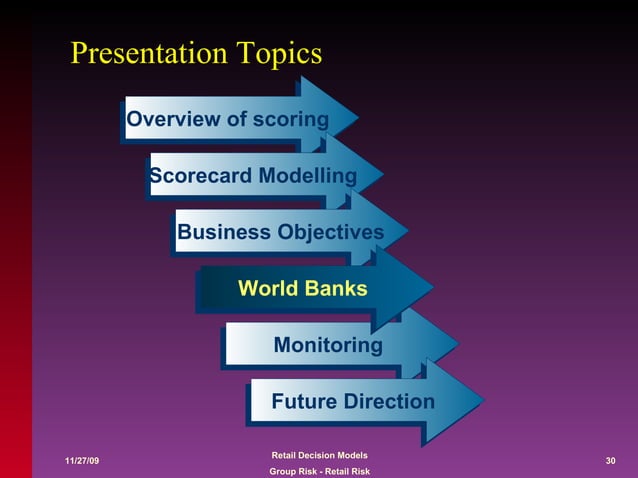 Presentation Topics

Overview of scoring

Scorecard Modelling

Business Objectives

World Banks

Monitoring

Future Direction

11/27/09

Retail Decision Models
Group Risk - Retail Risk

30